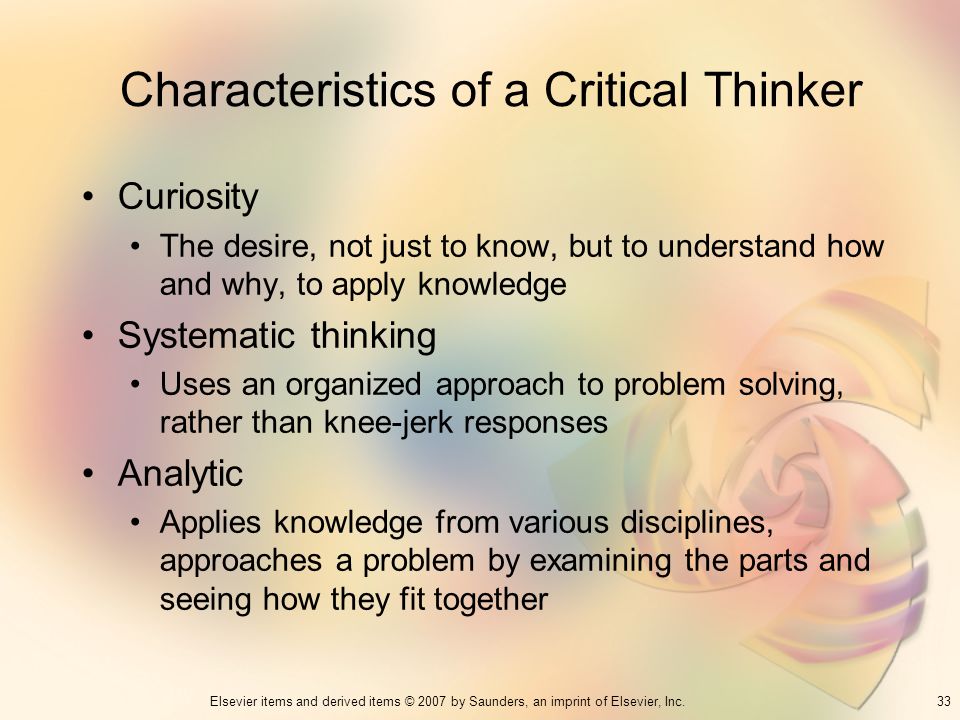 Characteristics of a Critical Thinker

• Curiosity
  • The desire, not just to know, but to understand how and why, to apply knowledge
• Systematic thinking
  • Uses an organized approach to problem solving, rather than knee-jerk responses
• Analytic
  • Applies knowledge from various disciplines, approaches a problem by examining the parts and seeing how they fit together

Elsevier items and derived items © 2007 by Saunders, an imprint of Elsevier, Inc.

33